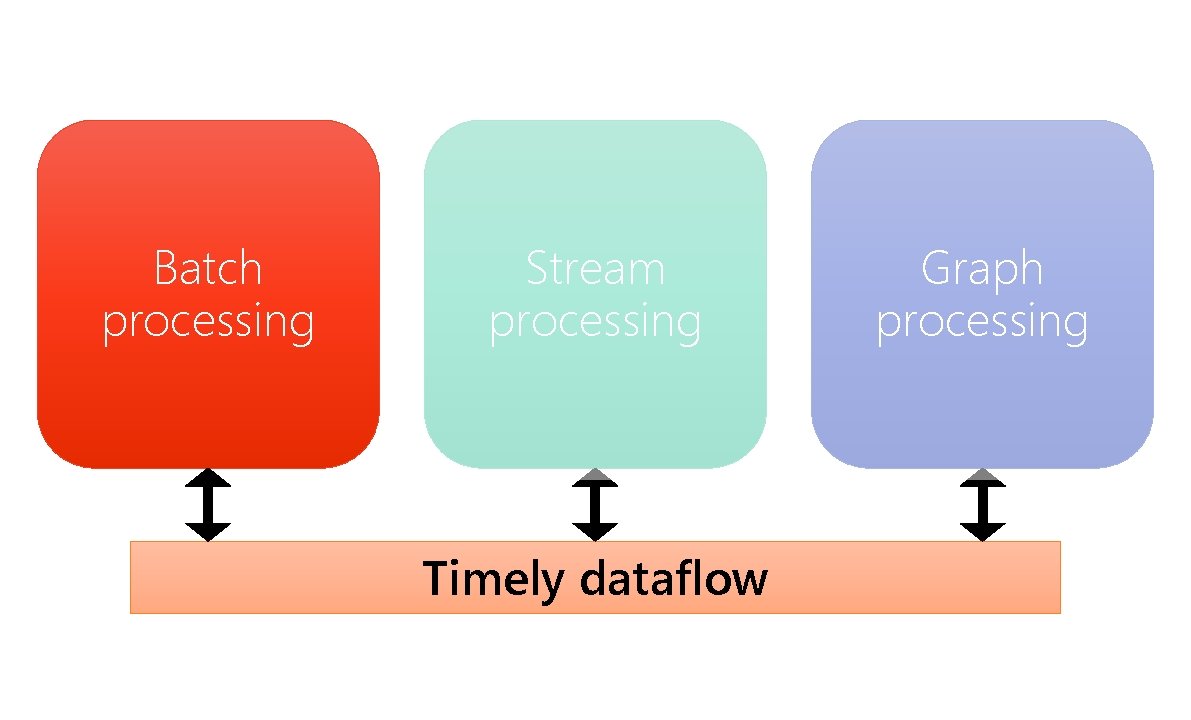 Batch processing

Stream processing

Graph processing

Timely dataflow